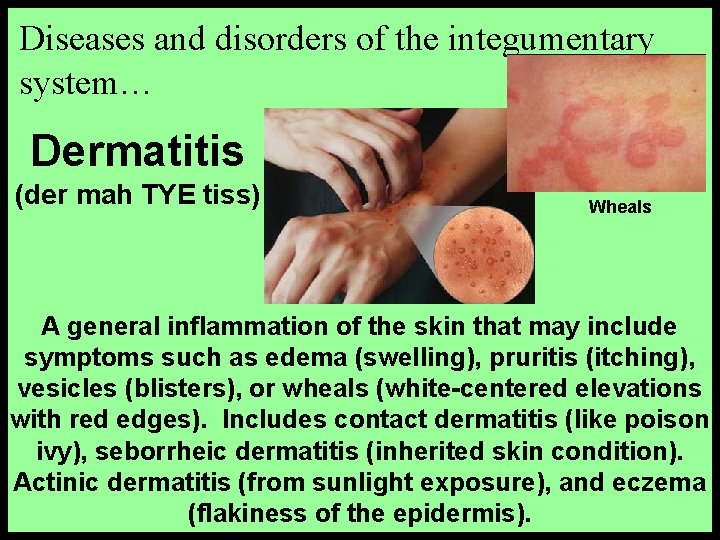 Diseases and disorders of the integumentary system…

Dermatitis
(der mah TYE tiss)

Wheals

A general inflammation of the skin that may include symptoms such as edema (swelling), pruritis (itching), vesicles (blisters), or wheals (white-centered elevations with red edges). Includes contact dermatitis (like poison ivy), seborrheic dermatitis (inherited skin condition). Actinic dermatitis (from sunlight exposure), and eczema (flakiness of the epidermis).